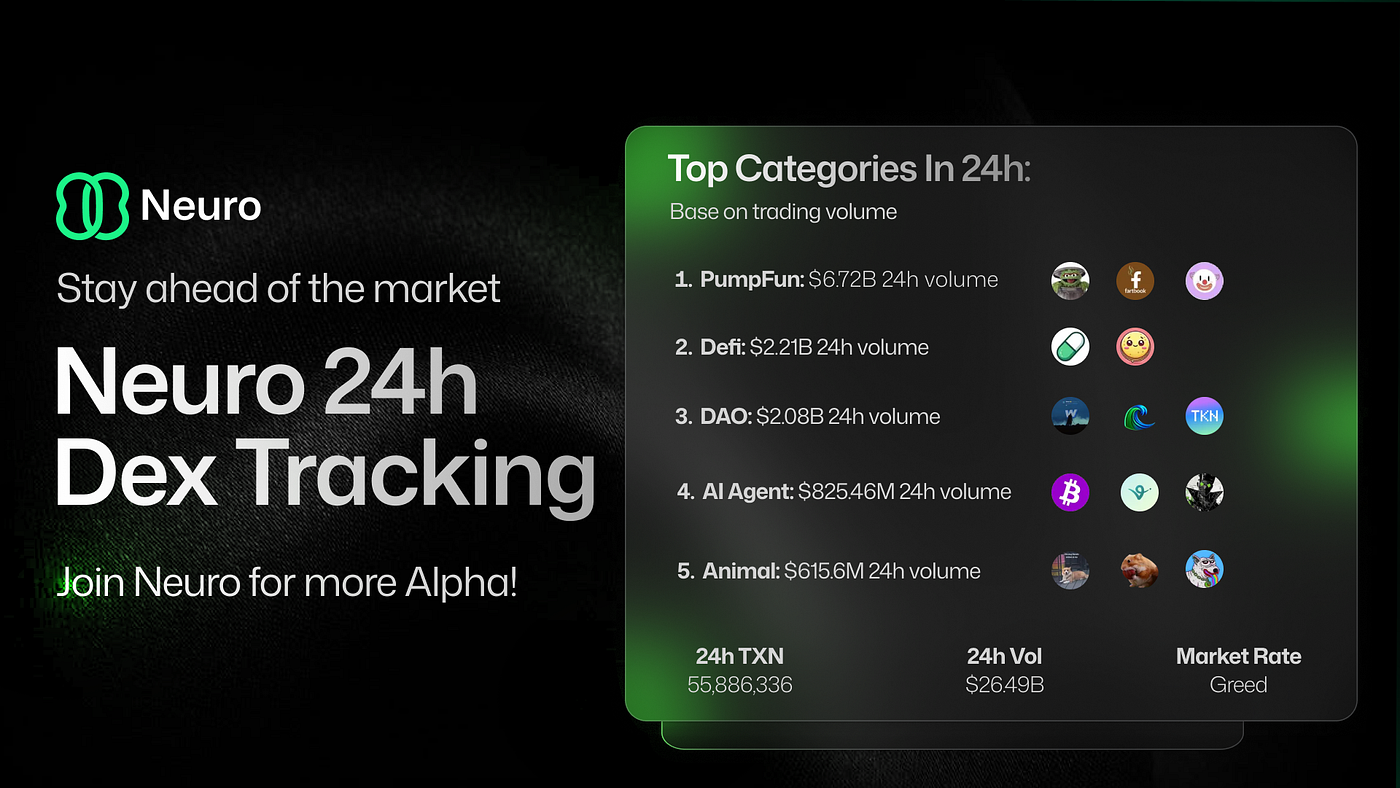 Neuro

Stay ahead of the market

Neuro 24h Dex Tracking

Join Neuro for more Alpha!

Top Categories In 24h:

Base on trading volume

1. PumpFun: $6.72B 24h volume

fartbook

2. Defi: $2.21B 24h volume

3. DAO: $2.08B 24h volume

TKN

4. AI Agent: $825.46M 24h volume

5. Animal: $615.6M 24h volume

24h TXN
55,886,336

24h Vol
$26.49B

Market Rate
Greed